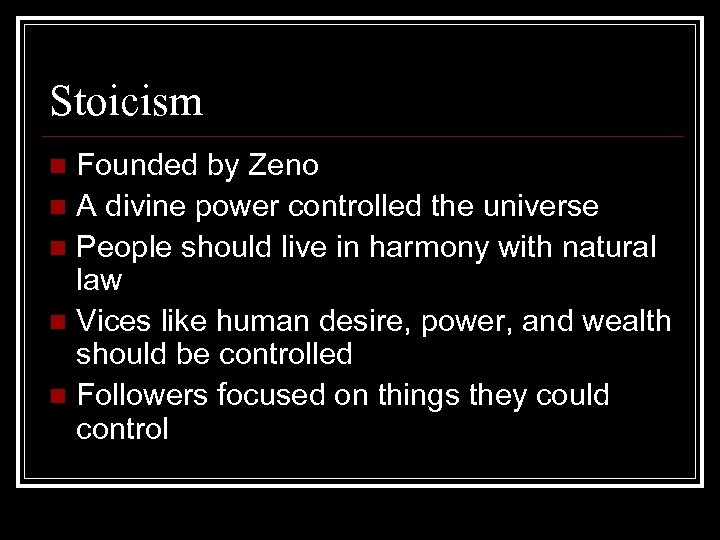 Stoicism

- Founded by Zeno
- A divine power controlled the universe
- People should live in harmony with natural law
- Vices like human desire, power, and wealth should be controlled
- Followers focused on things they could control